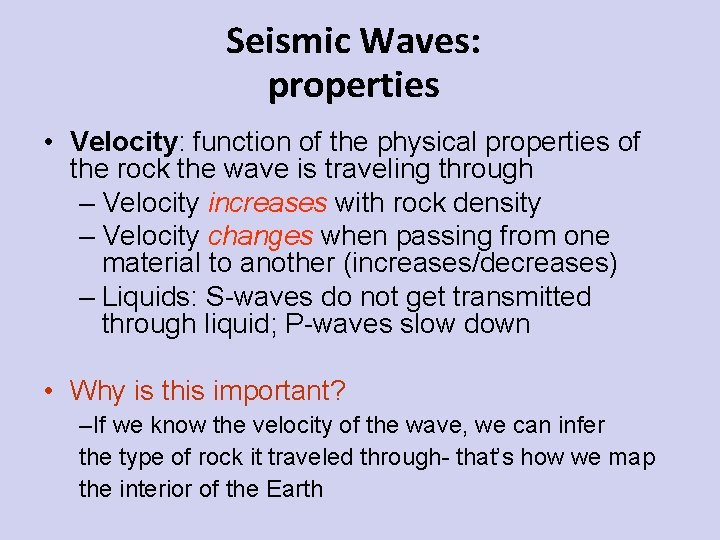 Seismic Waves: properties

• Velocity: function of the physical properties of the rock the wave is traveling through
– Velocity increases with rock density
– Velocity changes when passing from one material to another (increases/decreases)
– Liquids: S-waves do not get transmitted through liquid; P-waves slow down

• Why is this important?
–If we know the velocity of the wave, we can infer the type of rock it traveled through- that's how we map the interior of the Earth